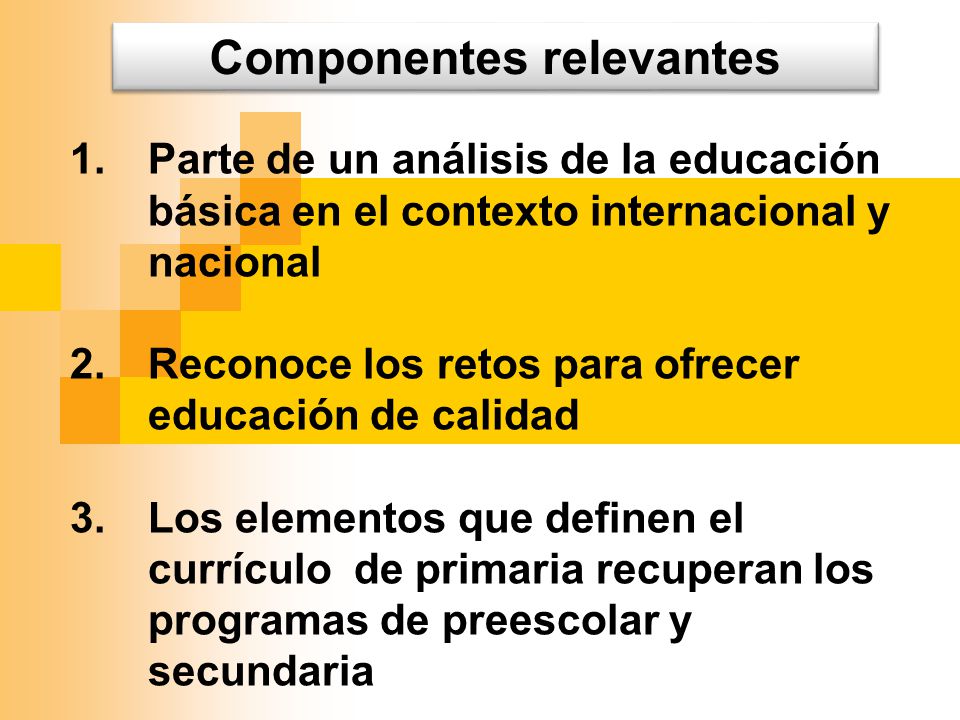 Componentes relevantes

1. Parte de un análisis de la educación básica en el contexto internacional y nacional

2. Reconoce los retos para ofrecer educación de calidad

3. Los elementos que definen el currículo de primaria recuperan los programas de preescolar y secundaria